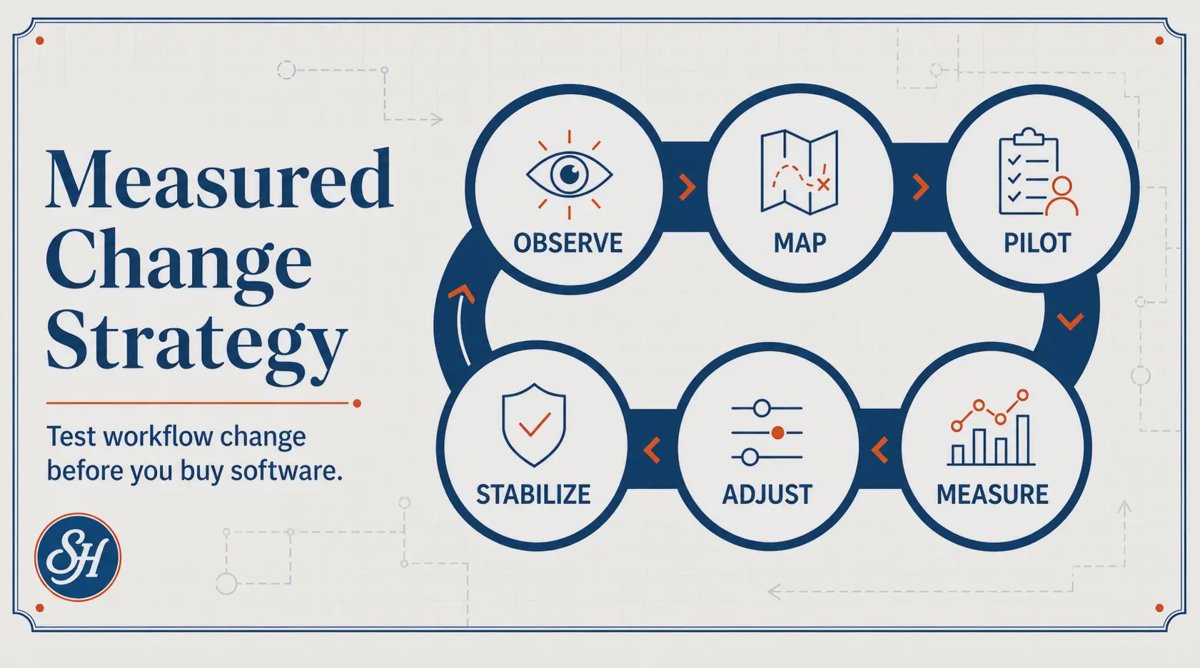 Measured Change Strategy

Test workflow change before you buy software.

SH

OBSERVE

MAP

PILOT

MEASURE

ADJUST

STABILIZE